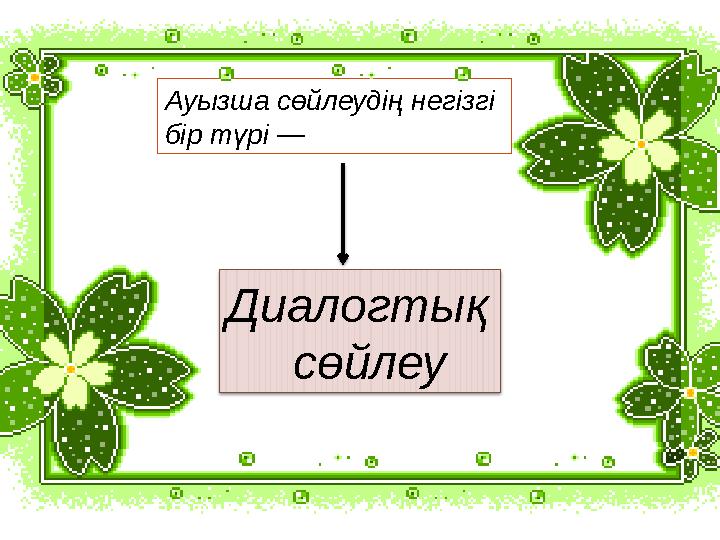 Ауызша сөйлеудің негізгі бір түрі —

Диалогтық сөйлеу